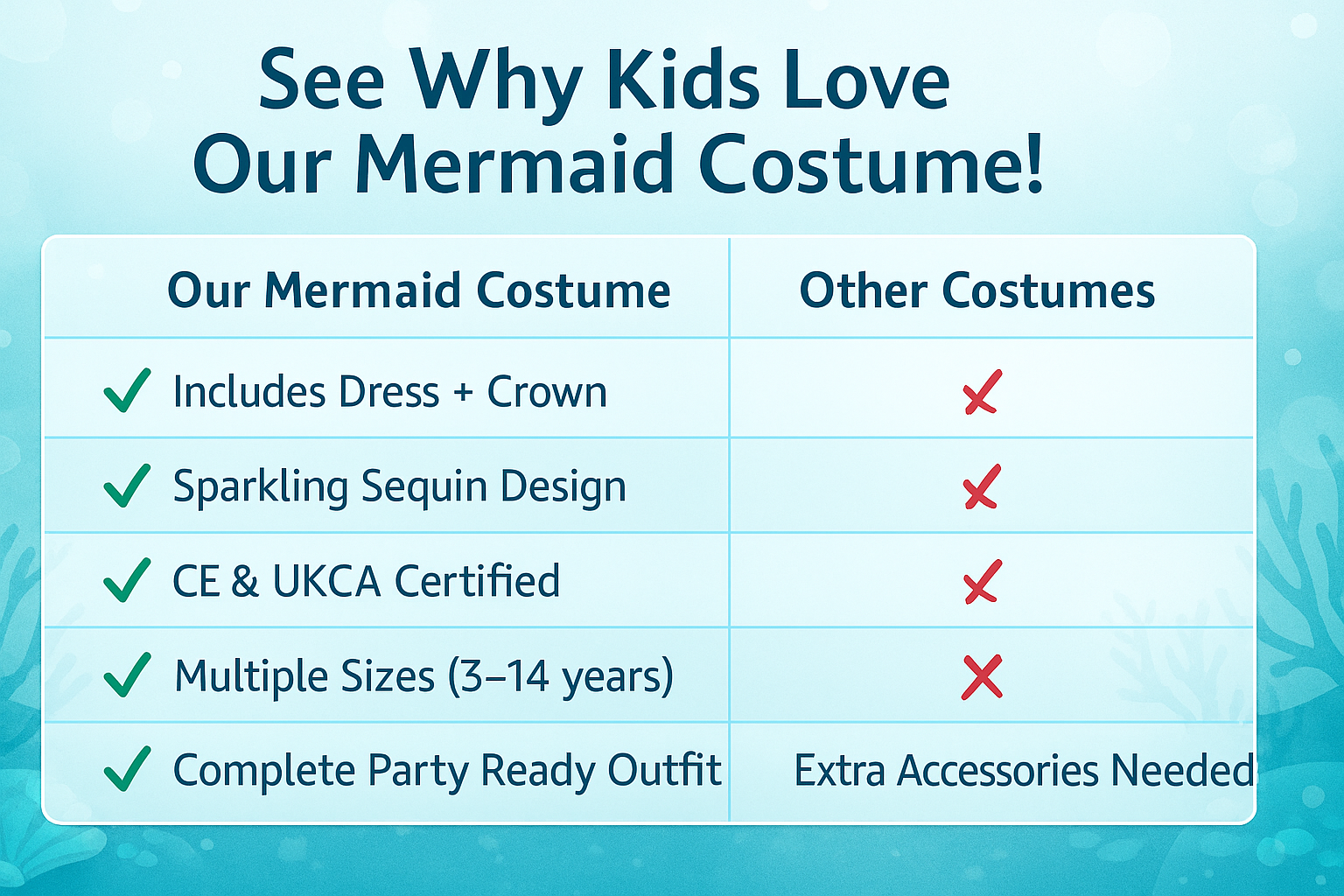 See Why Kids Love Our Mermaid Costume!

| Our Mermaid Costume | Other Costumes |
|---|---|
| ✓ Includes Dress + Crown | ✗ |
| ✓ Sparkling Sequin Design | ✗ |
| ✓ CE & UKCA Certified | ✗ |
| ✓ Multiple Sizes (3–14 years) | ✗ |
| ✓ Complete Party Ready Outfit | Extra Accessories Needed |